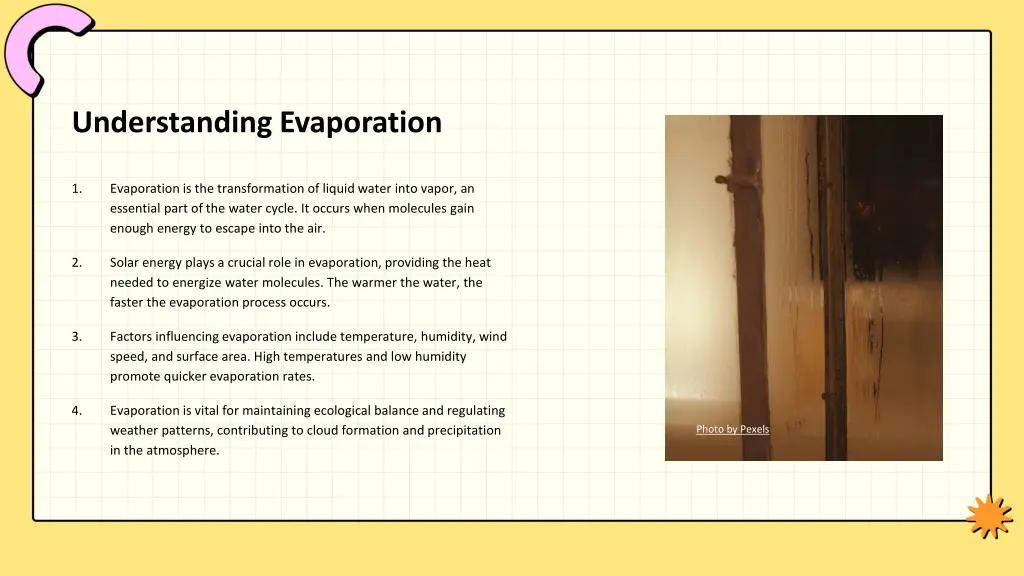 Understanding Evaporation

1. Evaporation is the transformation of liquid water into vapor, an essential part of the water cycle. It occurs when molecules gain enough energy to escape into the air.

2. Solar energy plays a crucial role in evaporation, providing the heat needed to energize water molecules. The warmer the water, the faster the evaporation process occurs.

3. Factors influencing evaporation include temperature, humidity, wind speed, and surface area. High temperatures and low humidity promote quicker evaporation rates.

4. Evaporation is vital for maintaining ecological balance and regulating weather patterns, contributing to cloud formation and precipitation in the atmosphere.

Photo by Pexels